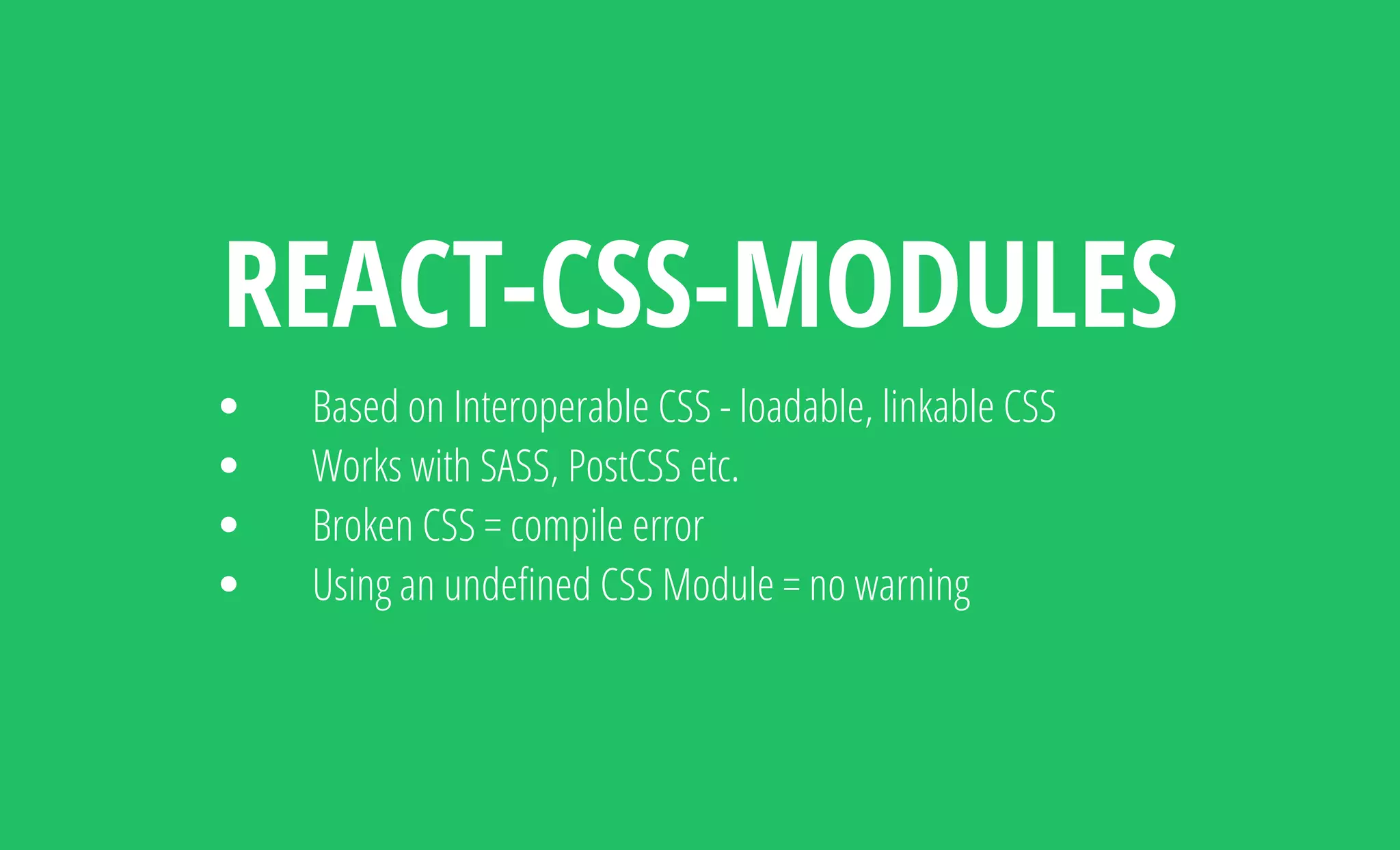 REACT-CSS-MODULES

- Based on Interoperable CSS - loadable, linkable CSS
- Works with SASS, PostCSS etc.
- Broken CSS = compile error
- Using an undefined CSS Module = no warning